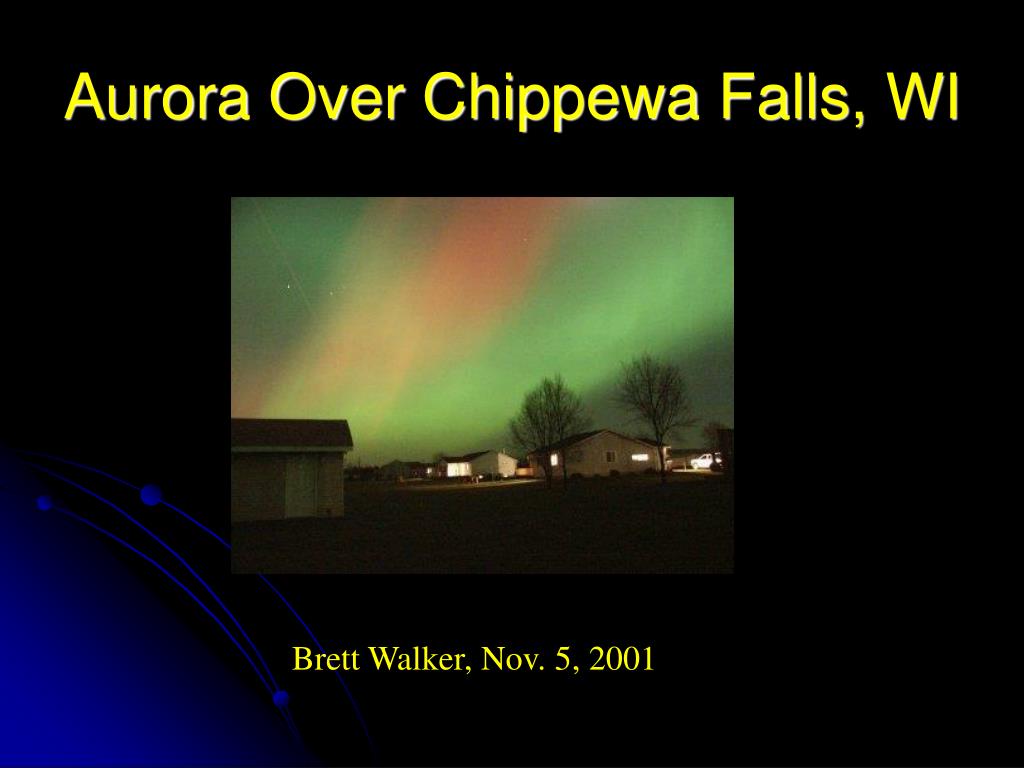 Aurora Over Chippewa Falls, WI

Brett Walker, Nov. 5, 2001